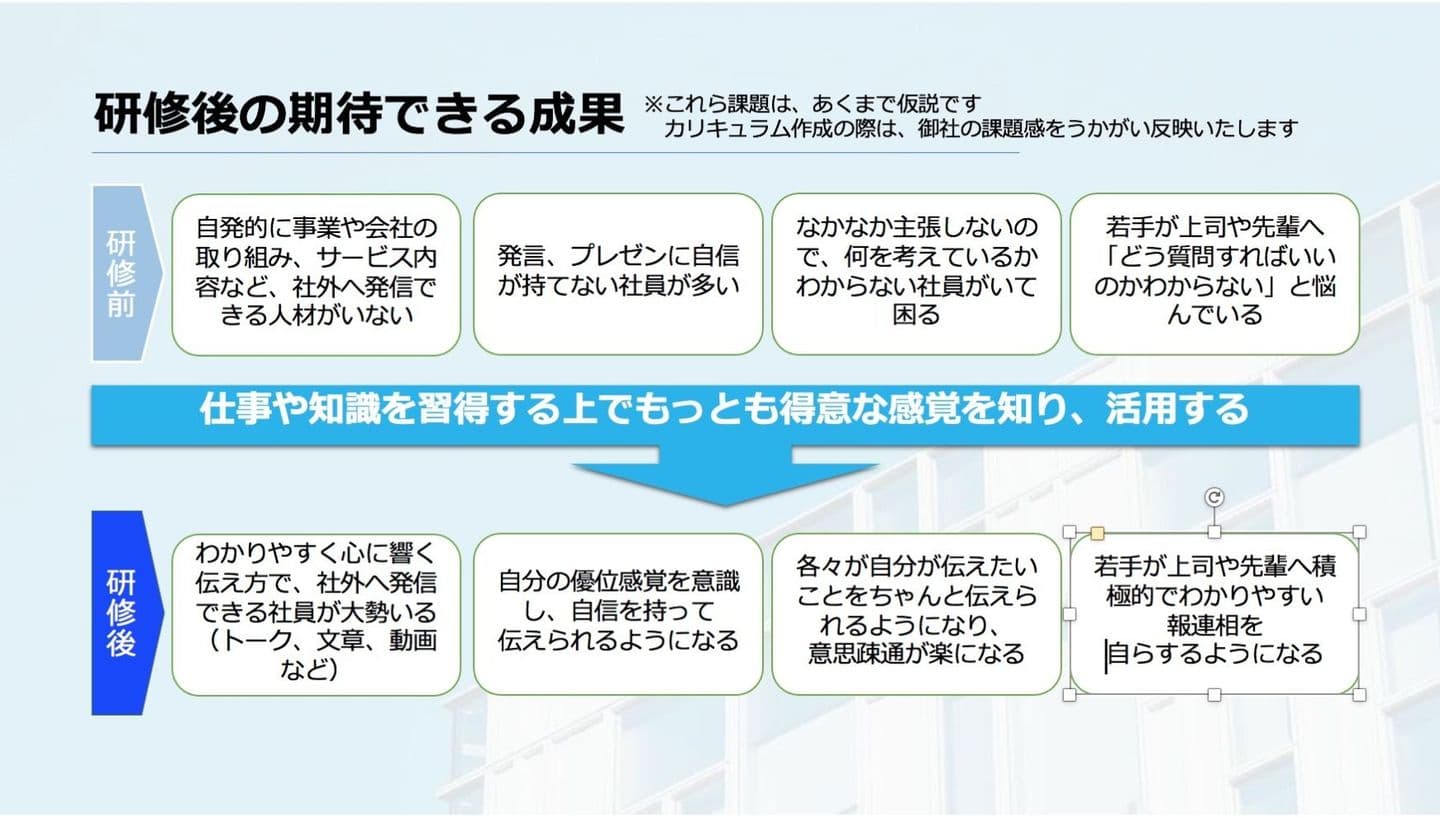 研修後の期待できる成果

※これら課題は、あくまで仮説です
カリキュラム作成の際は、御社の課題感をうかがい反映いたします

研修前

自発的に事業や会社の取り組み、サービス内容など、社外へ発信できる人材がいない

発言、プレゼンに自信が持てない社員が多い

なかなか主張しないので、何を考えているかわからない社員がいて困る

若手が上司や先輩へ「どう質問すればいいのかわからない」と悩んでいる

仕事や知識を習得する上でもっとも得意な感覚を知り、活用する

研修後

わかりやすく心に響く伝え方で、社外へ発信できる社員が大勢いる（トーク、文章、動画など）

自分の優位感覚を意識し、自信を持って伝えられるようになる

各々が自分が伝えたいことをちゃんと伝えられるようになり、意思疎通が楽になる

若手が上司や先輩へ積極的でわかりやすい報連相を自らするようになる